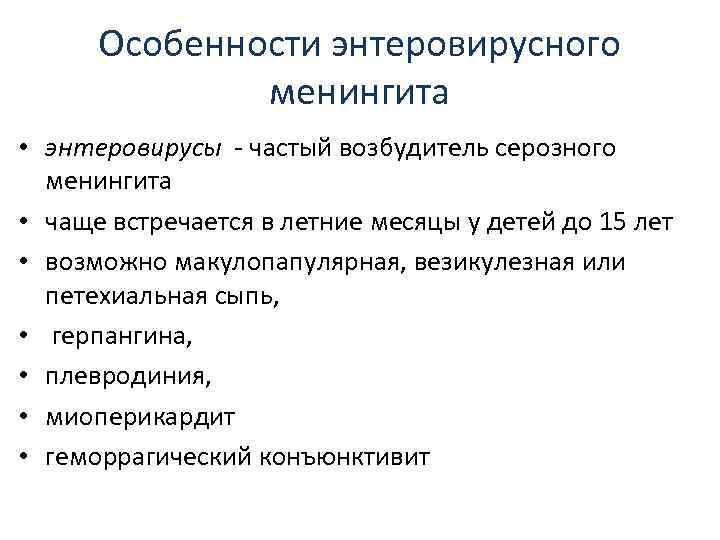 Особенности энтеровирусного менингита

• энтеровирусы - частый возбудитель серозного менингита
• чаще встречается в летние месяцы у детей до 15 лет
• возможно макулопапулярная, везикулезная или петехиальная сыпь,
• герпангина,
• плевродиния,
• миоперикардит
• геморрагический конъюнктивит